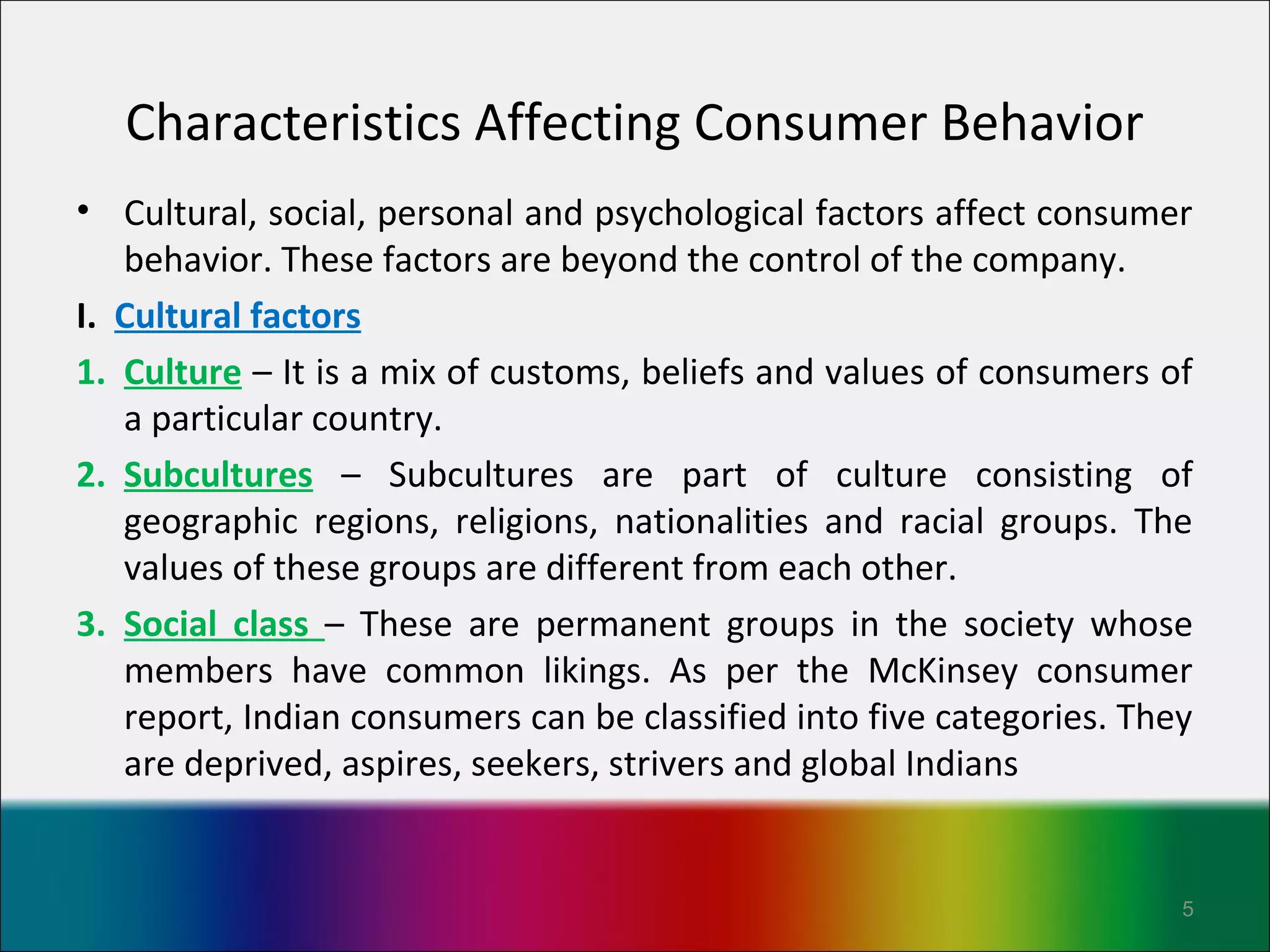 Characteristics Affecting Consumer Behavior

• Cultural, social, personal and psychological factors affect consumer behavior. These factors are beyond the control of the company.

I. Cultural factors

1. Culture – It is a mix of customs, beliefs and values of consumers of a particular country.

2. Subcultures – Subcultures are part of culture consisting of geographic regions, religions, nationalities and racial groups. The values of these groups are different from each other.

3. Social class – These are permanent groups in the society whose members have common likings. As per the McKinsey consumer report, Indian consumers can be classified into five categories. They are deprived, aspires, seekers, strivers and global Indians

5